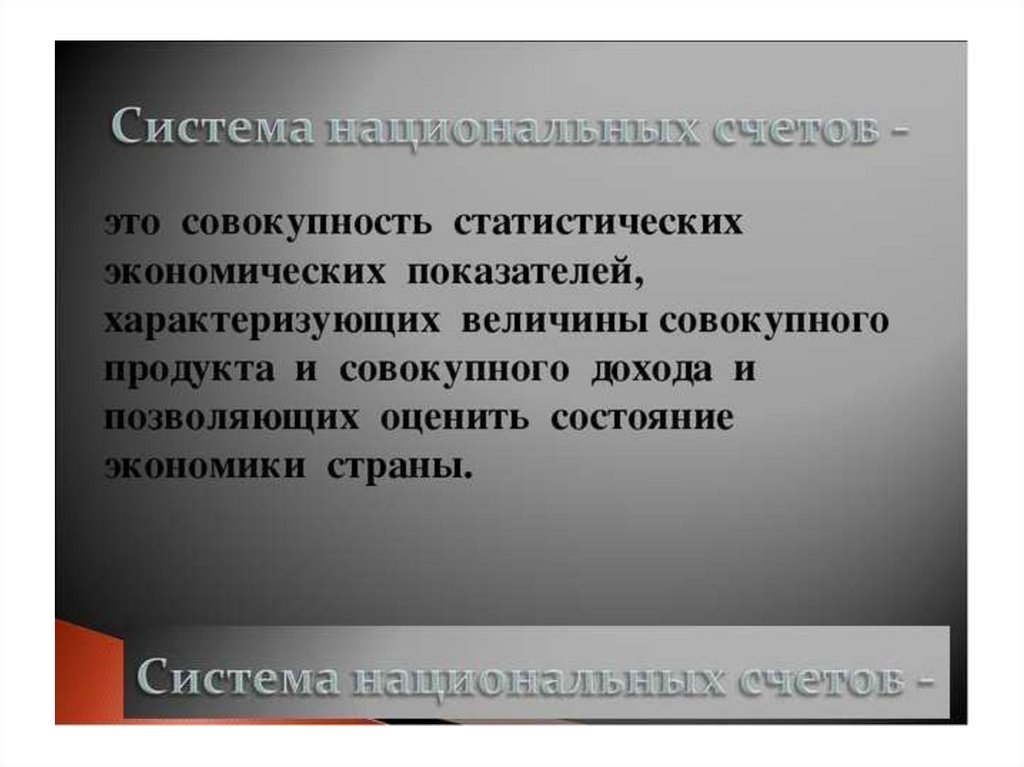 Система национальных счетов -

это совокупность статистических экономических показателей, характеризующих величины совокупного продукта и совокупного дохода и позволяющих оценить состояние экономики страны.

Система национальных счетов -